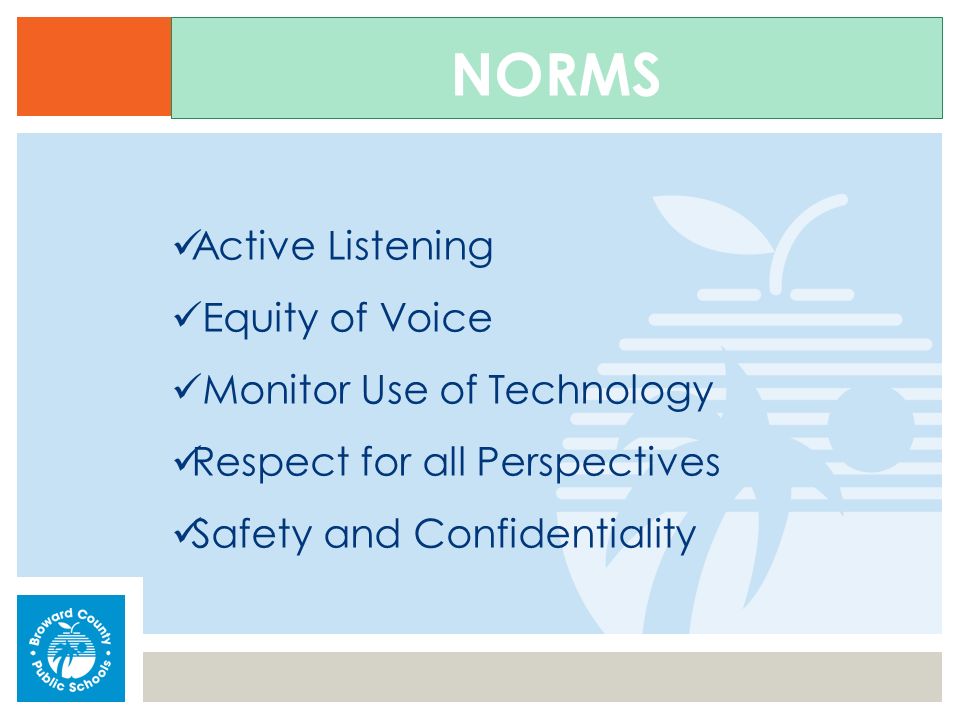 NORMS

✓Active Listening

✓Equity of Voice

✓Monitor Use of Technology

✓Respect for all Perspectives

✓Safety and Confidentiality

Broward County Public Schools